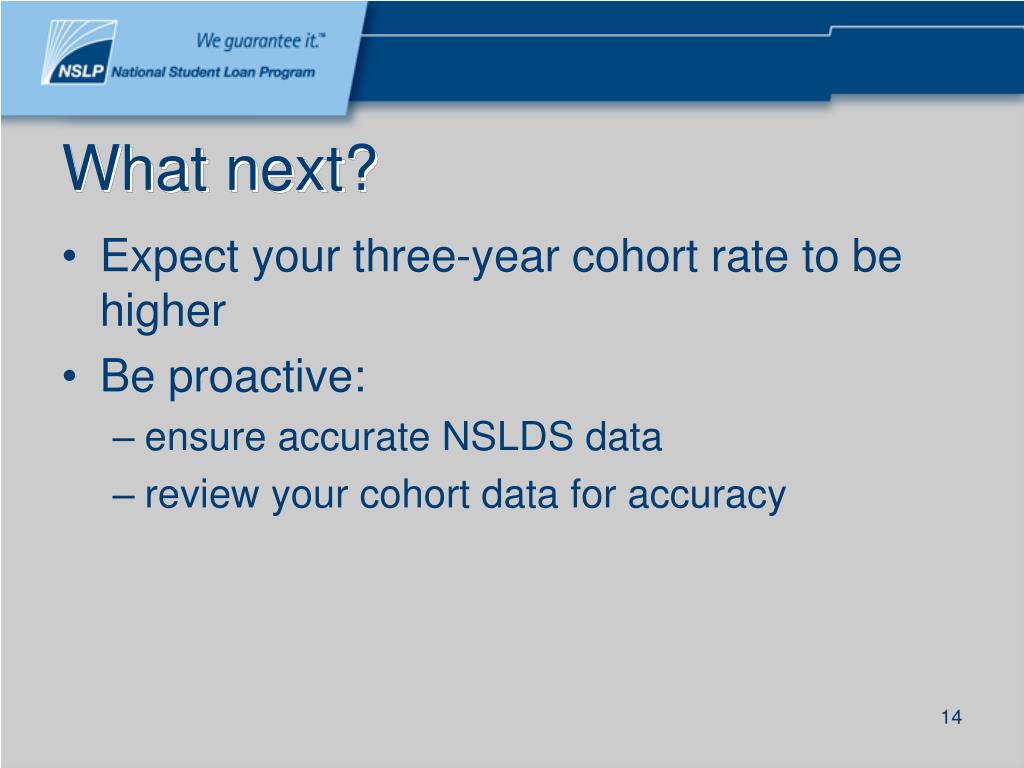 We guarantee it.™
NSLP National Student Loan Program

What next?

• Expect your three-year cohort rate to be higher
• Be proactive:
– ensure accurate NSLDS data
– review your cohort data for accuracy

14